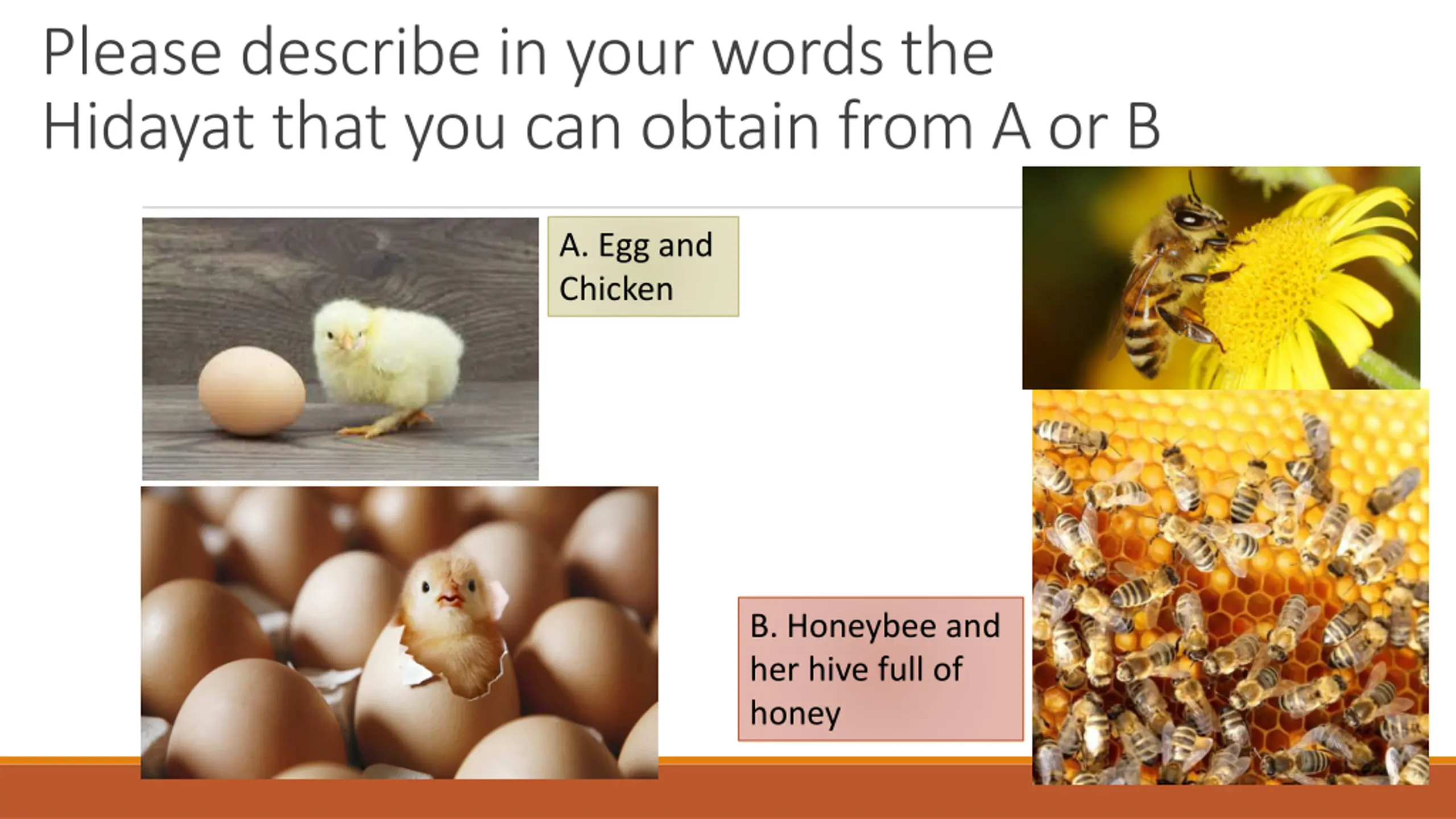 Please describe in your words the Hidayat that you can obtain from A or B

A. Egg and Chicken

B. Honeybee and her hive full of honey